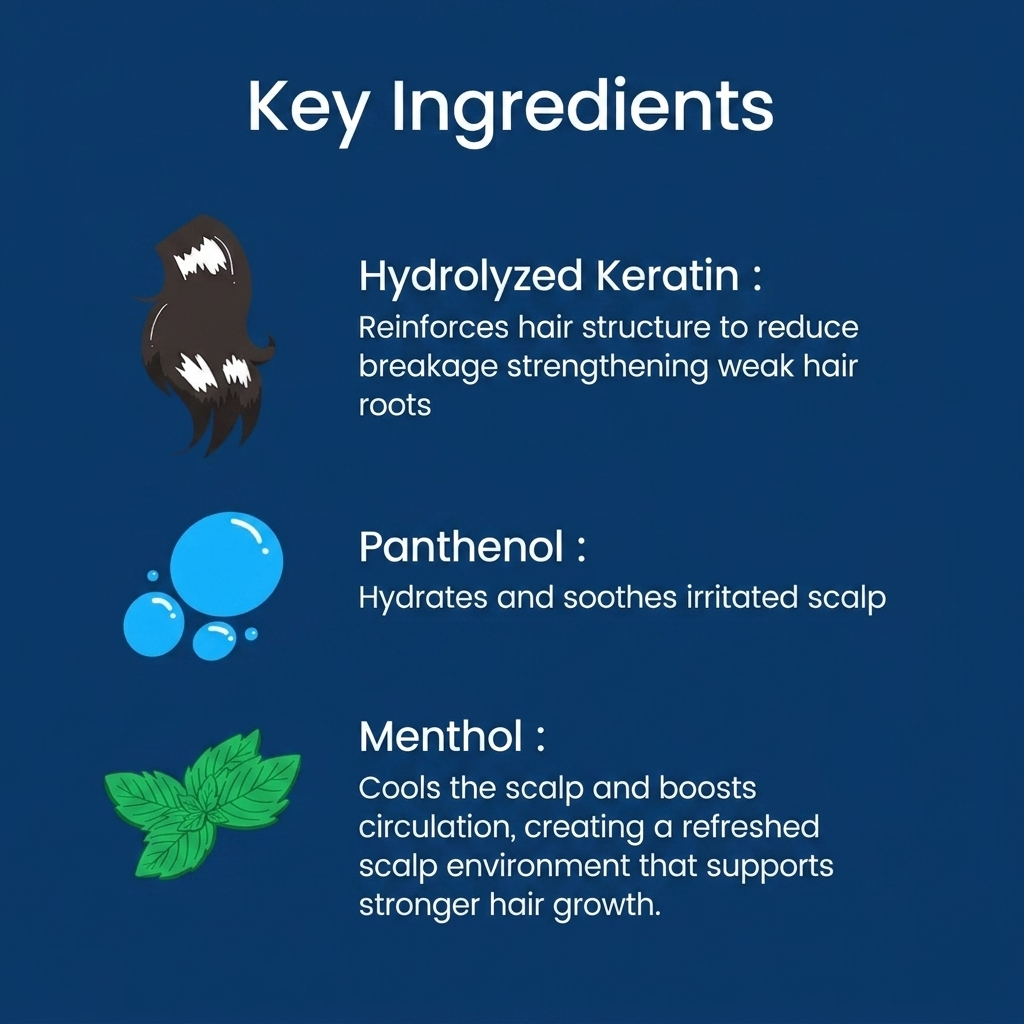 Key Ingredients

Hydrolyzed Keratin :
Reinforces hair structure to reduce breakage strengthening weak hair roots

Panthenol :
Hydrates and soothes irritated scalp

Menthol :
Cools the scalp and boosts circulation, creating a refreshed scalp environment that supports stronger hair growth.